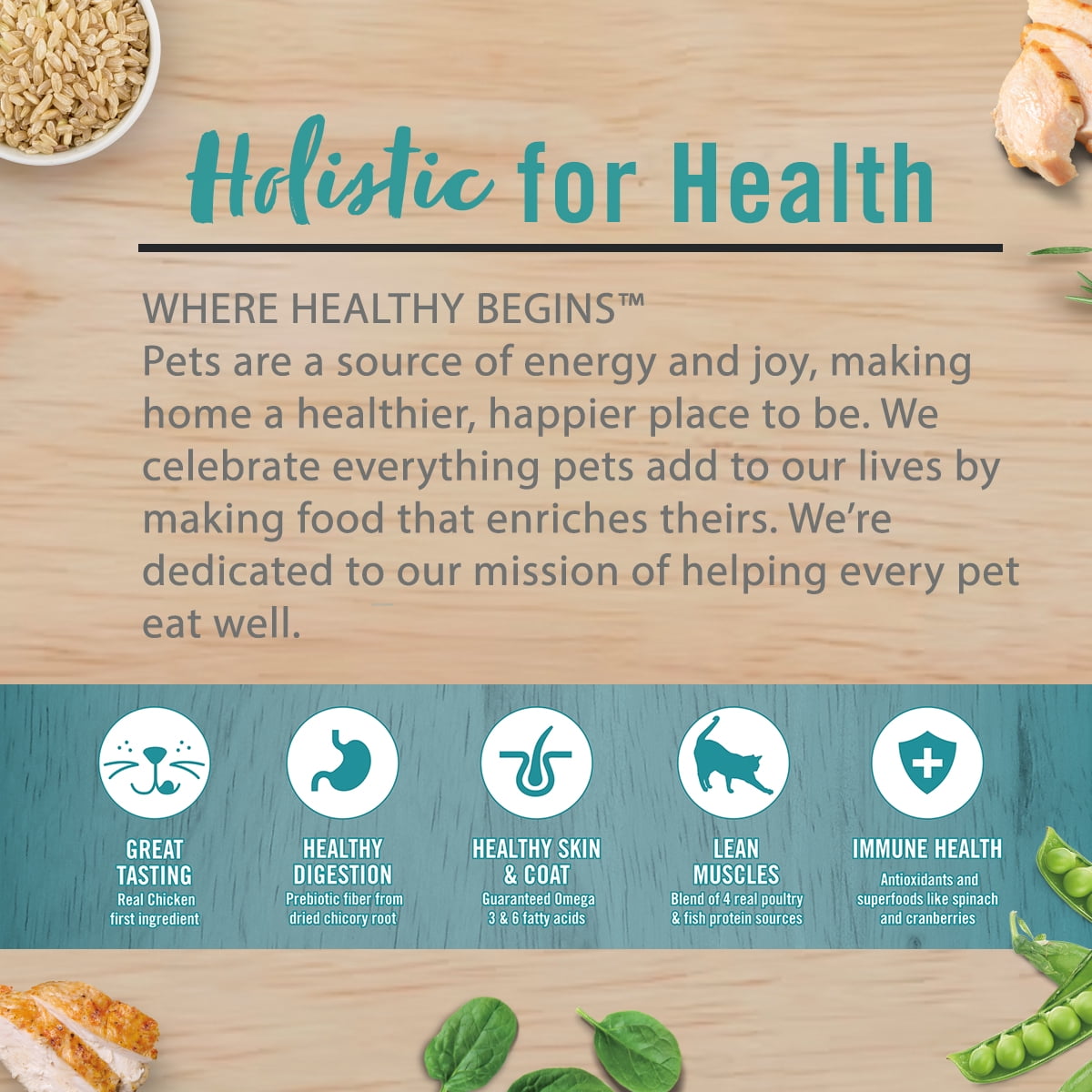 Holistic for Health

WHERE HEALTHY BEGINS™
Pets are a source of energy and joy, making home a healthier, happier place to be. We celebrate everything pets add to our lives by making food that enriches theirs. We're dedicated to our mission of helping every pet eat well.

GREAT TASTING
Real Chicken first ingredient

HEALTHY DIGESTION
Prebiotic fiber from dried chicory root

HEALTHY SKIN & COAT
Guaranteed Omega 3 & 6 fatty acids

LEAN MUSCLES
Blend of 4 real poultry & fish protein sources

IMMUNE HEALTH
Antioxidants and superfoods like spinach and cranberries